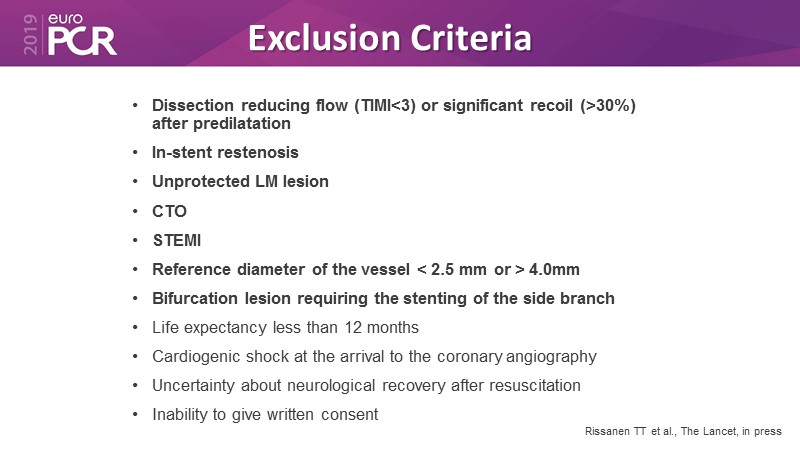 2019 euro PCR

Exclusion Criteria

• Dissection reducing flow (TIMI<3) or significant recoil (>30%) after predilatation
• In-stent restenosis
• Unprotected LM lesion
• CTO
• STEMI
• Reference diameter of the vessel < 2.5 mm or > 4.0mm
• Bifurcation lesion requiring the stenting of the side branch
• Life expectancy less than 12 months
• Cardiogenic shock at the arrival to the coronary angiography
• Uncertainty about neurological recovery after resuscitation
• Inability to give written consent

Rissanen TT et al., The Lancet, in press